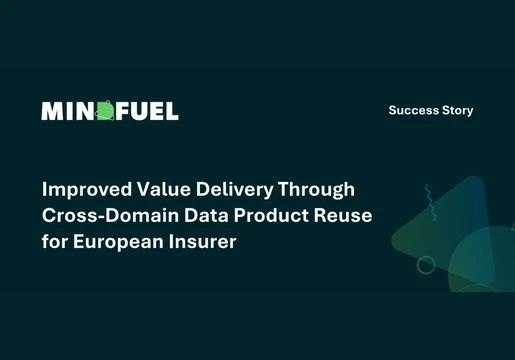 MINDFUEL

Success Story

Improved Value Delivery Through Cross-Domain Data Product Reuse for European Insurer